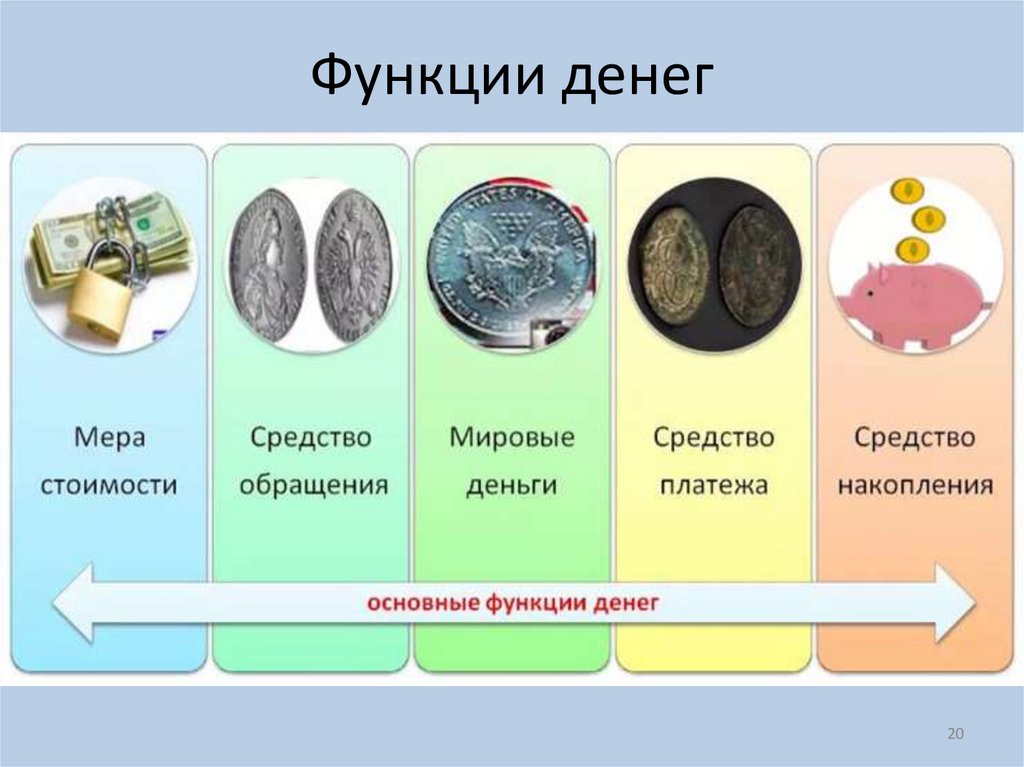 Функции денег

Мера стоимости

Средство обращения

Мировые деньги

Средство платежа

Средство накопления

основные функции денег

20